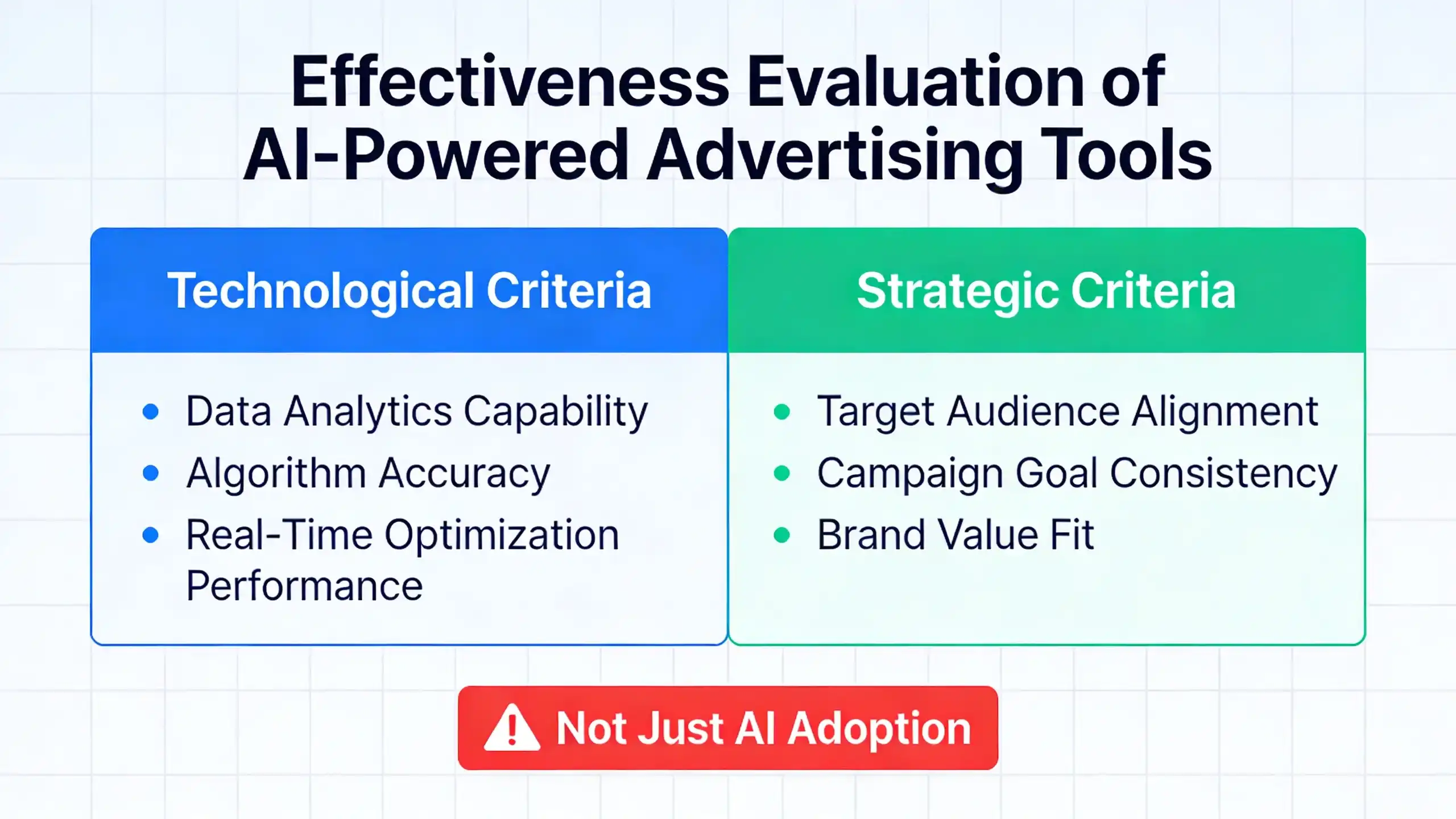 Effectiveness Evaluation of AI-Powered Advertising Tools

Technological Criteria

- Data Analytics Capability
- Algorithm Accuracy
- Real-Time Optimization Performance

Strategic Criteria

- Target Audience Alignment
- Campaign Goal Consistency
- Brand Value Fit

Not Just AI Adoption